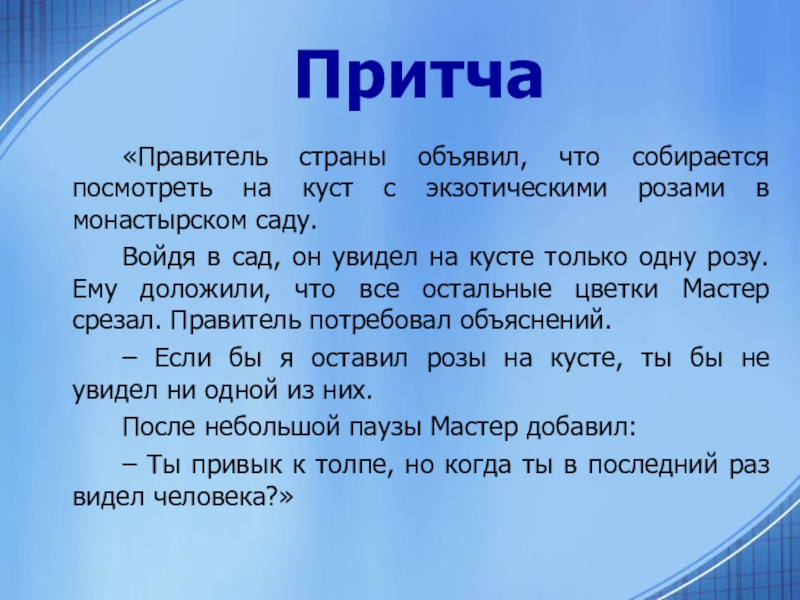 Притча

«Правитель страны объявил, что собирается посмотреть на куст с экзотическими розами в монастырском саду.

Войдя в сад, он увидел на кусте только одну розу. Ему доложили, что все остальные цветки Мастер срезал. Правитель потребовал объяснений.

– Если бы я оставил розы на кусте, ты бы не увидел ни одной из них.

После небольшой паузы Мастер добавил:

– Ты привык к толпе, но когда ты в последний раз видел человека?»